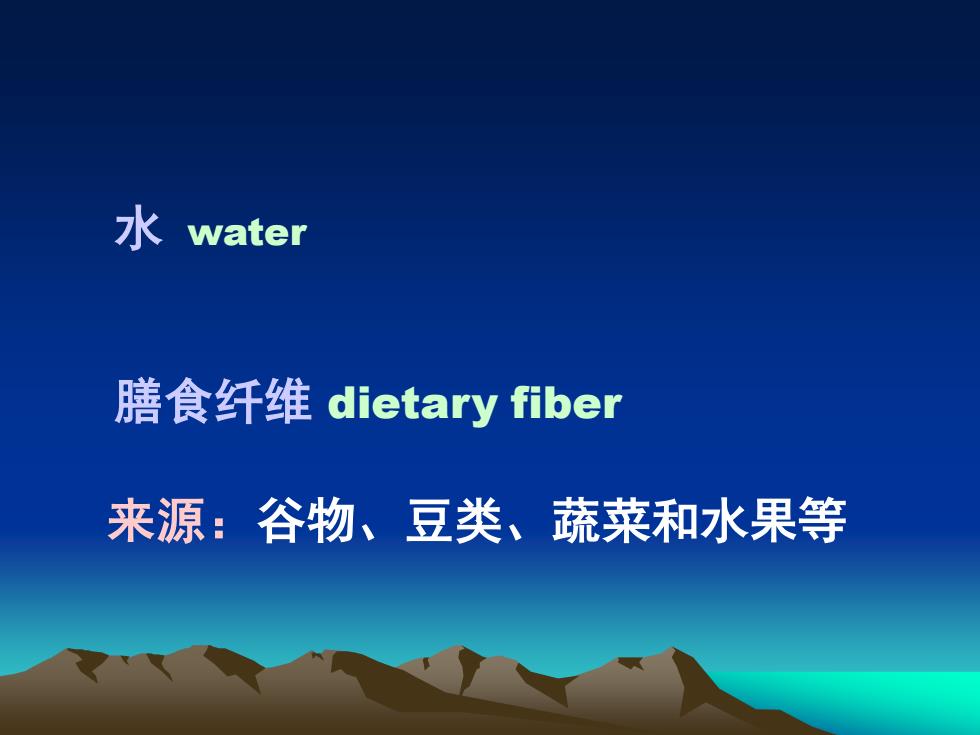 水 water

膳食纤维 dietary fiber

来源：谷物、豆类、蔬菜和水果等